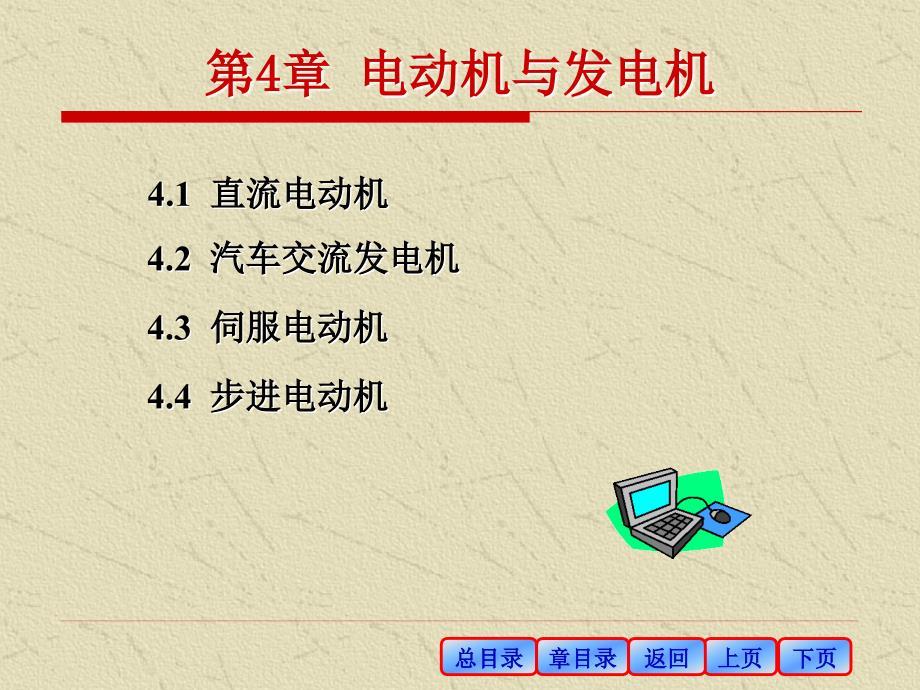 第4章 电动机与发电机

4.1 直流电动机

4.2 汽车交流发电机

4.3 伺服电动机

4.4 步进电动机

总目录 章目录 返回 上页 下页